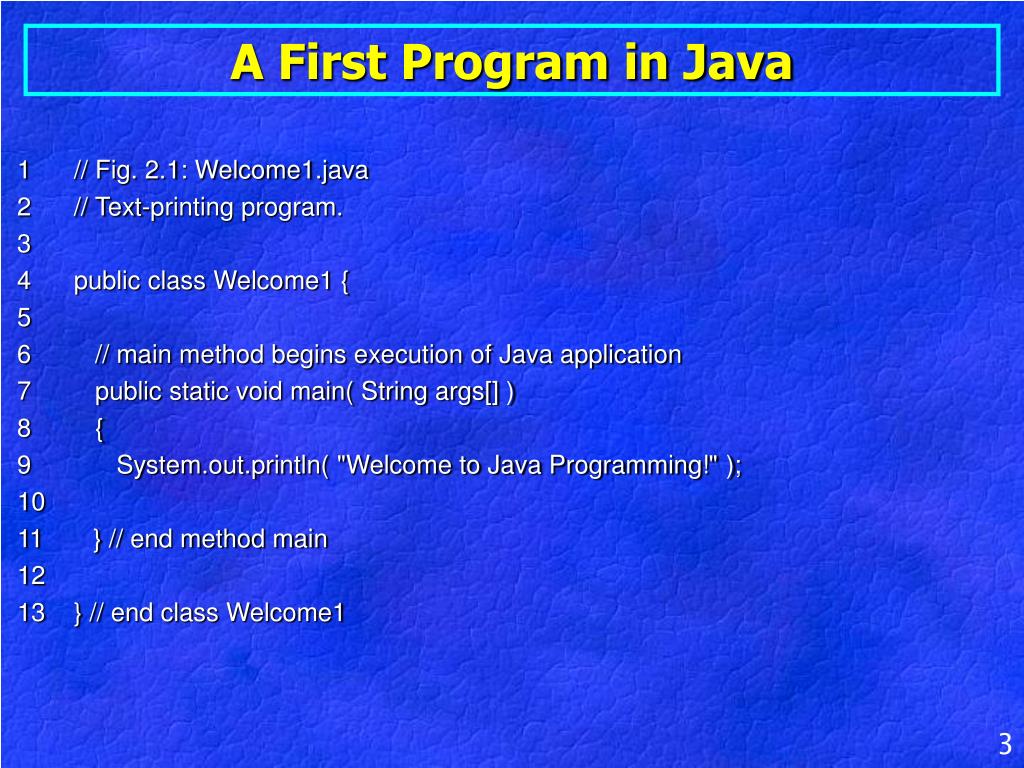 A First Program in Java

1 // Fig. 2.1: Welcome1.java
2 // Text-printing program.
3
4 public class Welcome1 {
5
6 // main method begins execution of Java application
7 public static void main( String args[] )
8 {
9 System.out.println( "Welcome to Java Programming!" );
10
11 } // end method main
12
13 } // end class Welcome1

3